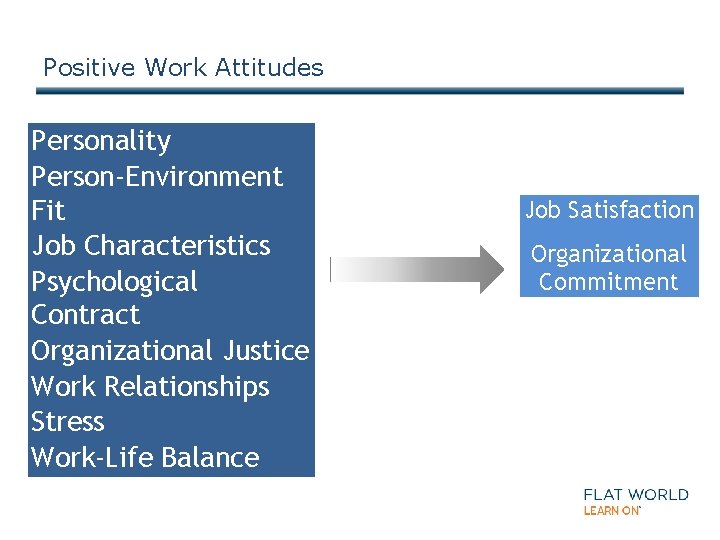 Positive Work Attitudes

Personality
Person-Environment Fit
Job Characteristics
Psychological Contract
Organizational Justice
Work Relationships
Stress
Work-Life Balance

Job Satisfaction
Organizational Commitment

FLAT WORLD
LEARN ON